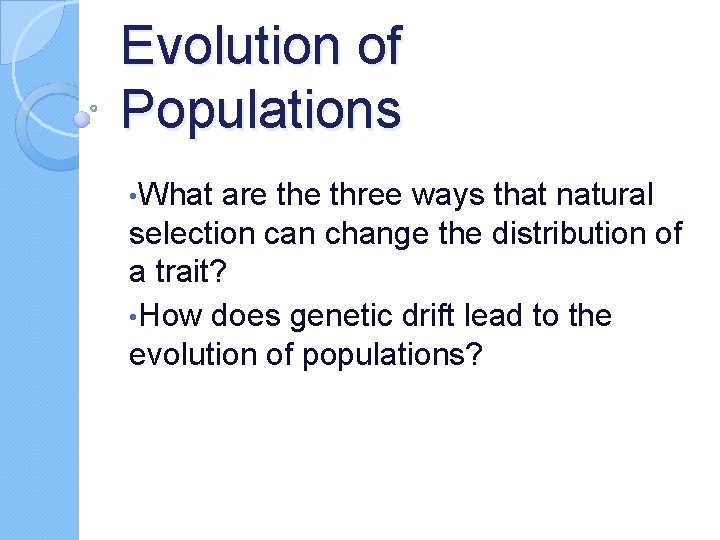 Evolution of Populations

•What are the three ways that natural selection can change the distribution of a trait?

•How does genetic drift lead to the evolution of populations?